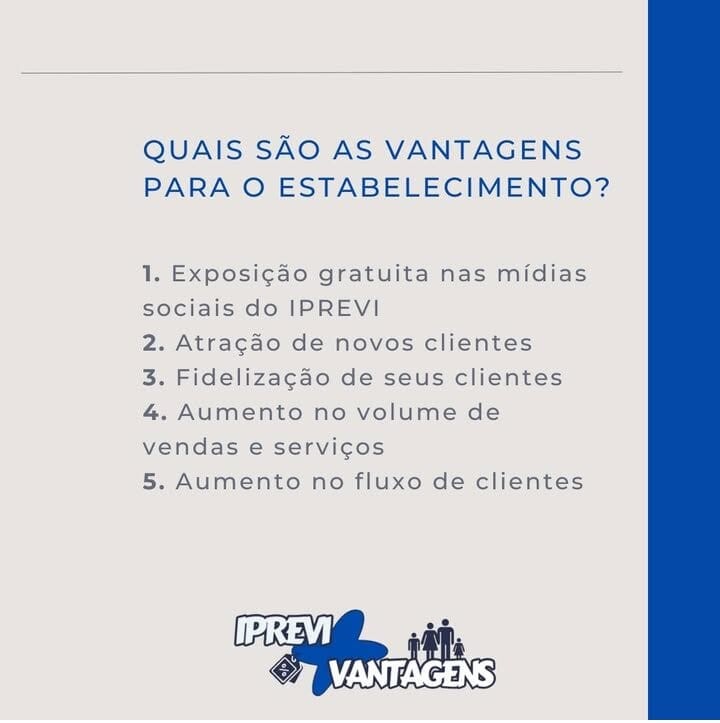 QUAIS SÃO AS VANTAGENS PARA O ESTABELECIMENTO?

1. Exposição gratuita nas mídias sociais do IPREVI
2. Atração de novos clientes
3. Fidelização de seus clientes
4. Aumento no volume de vendas e serviços
5. Aumento no fluxo de clientes

IPREVI VANTAGENS